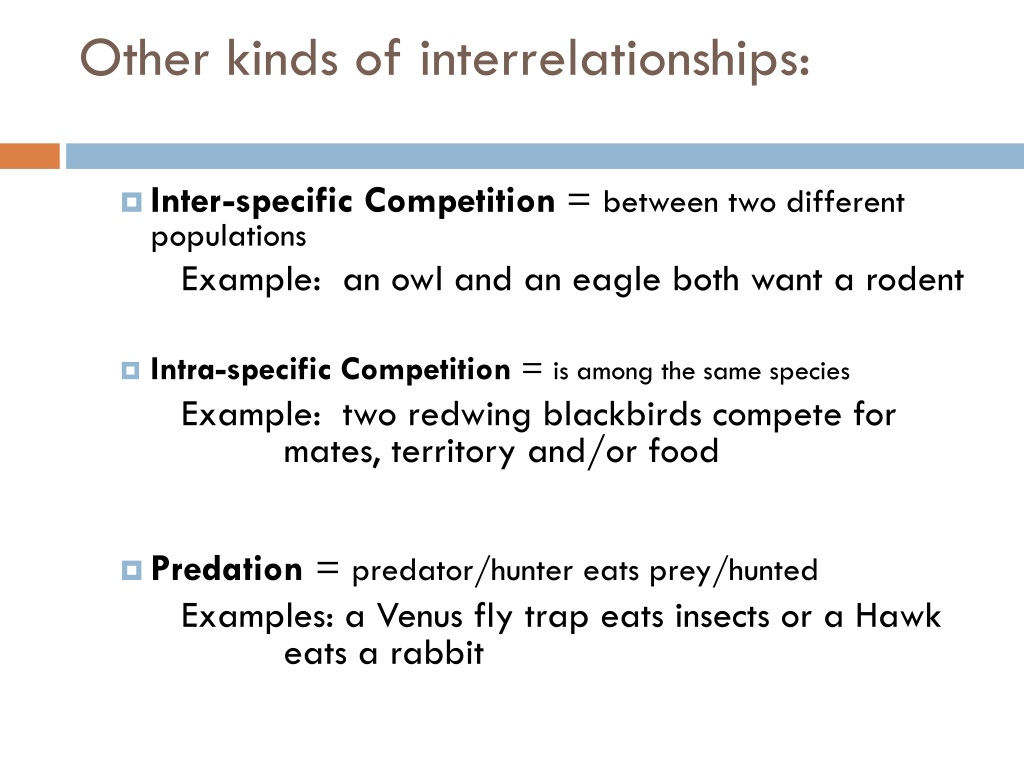 Other kinds of interrelationships:

Inter-specific Competition = between two different populations

Example: an owl and an eagle both want a rodent

Intra-specific Competition = is among the same species

Example: two redwing blackbirds compete for mates, territory and/or food

Predation = predator/hunter eats prey/hunted

Examples: a Venus fly trap eats insects or a Hawk eats a rabbit